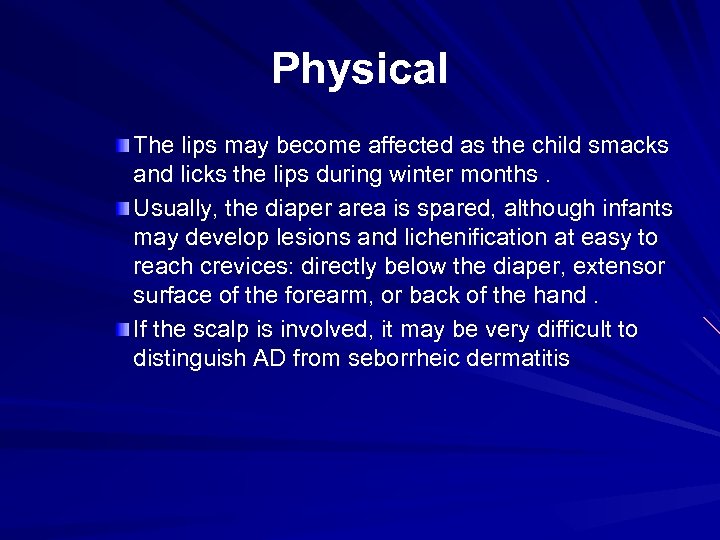 Physical

The lips may become affected as the child smacks and licks the lips during winter months .

Usually, the diaper area is spared, although infants may develop lesions and lichenification at easy to reach crevices: directly below the diaper, extensor surface of the forearm, or back of the hand .

If the scalp is involved, it may be very difficult to distinguish AD from seborrheic dermatitis